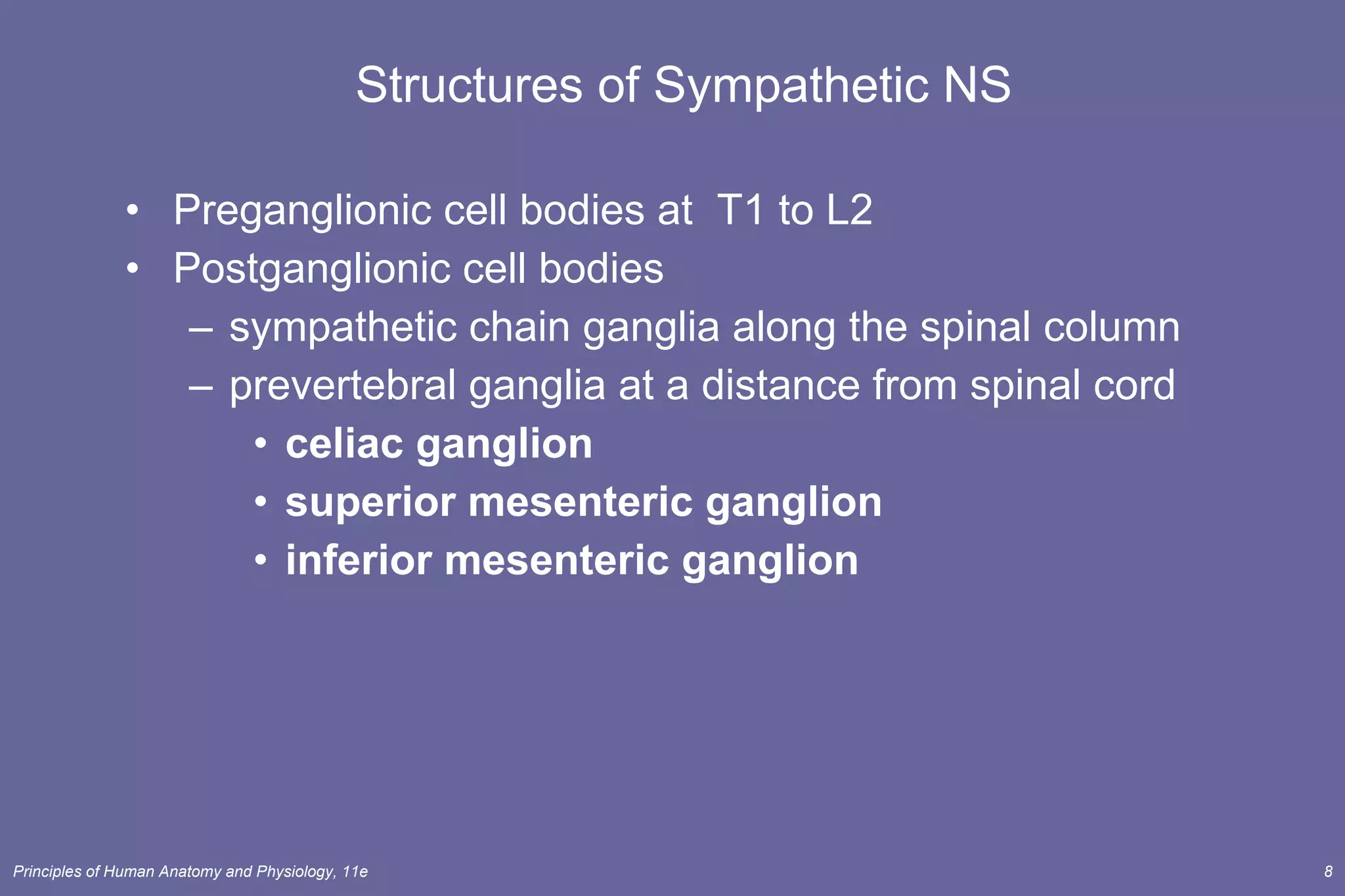 Structures of Sympathetic NS

• Preganglionic cell bodies at T1 to L2
• Postganglionic cell bodies
– sympathetic chain ganglia along the spinal column
– prevertebral ganglia at a distance from spinal cord
• celiac ganglion
• superior mesenteric ganglion
• inferior mesenteric ganglion

Principles of Human Anatomy and Physiology, 11e
8